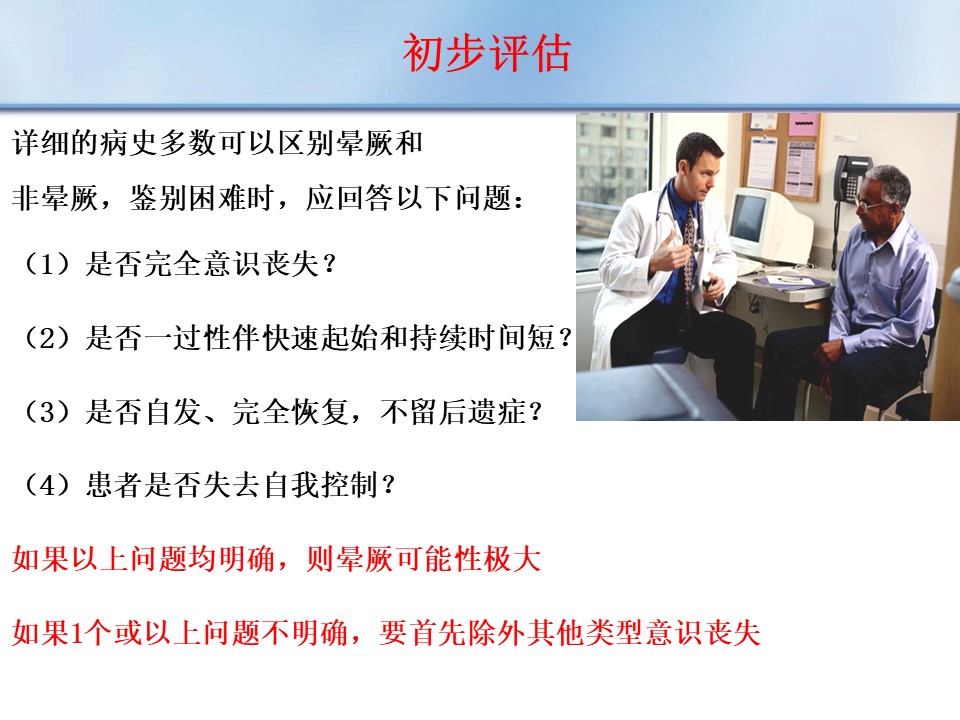 初步评估

详细的病史多数可以区别晕厥和非晕厥，鉴别困难时，应回答以下问题：

（1）是否完全意识丧失？

（2）是否一过性伴快速起始和持续时间短？

（3）是否自发、完全恢复，不留后遗症？

（4）患者是否失去自我控制？

如果以上问题均明确，则晕厥可能性极大

如果1个或以上问题不明确，要首先除外其他类型意识丧失